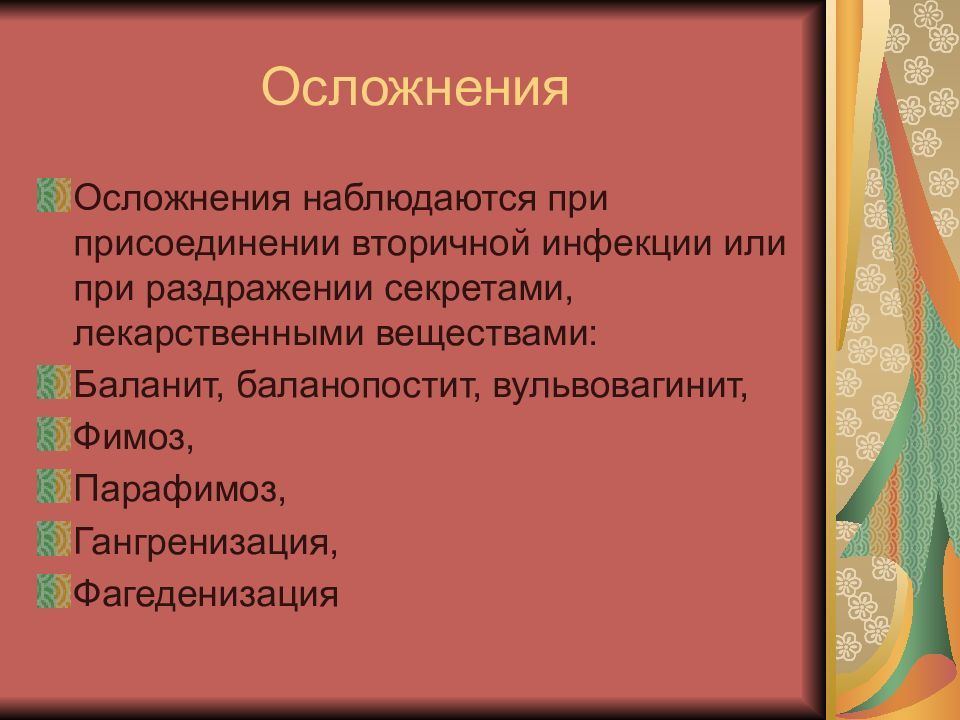 Осложнения

Осложнения наблюдаются при присоединении вторичной инфекции или при раздражении секретами, лекарственными веществами:

Баланит, баланопостит, вульвовагинит,

Фимоз,

Парафимоз,

Гангренизация,

Фагеденизация